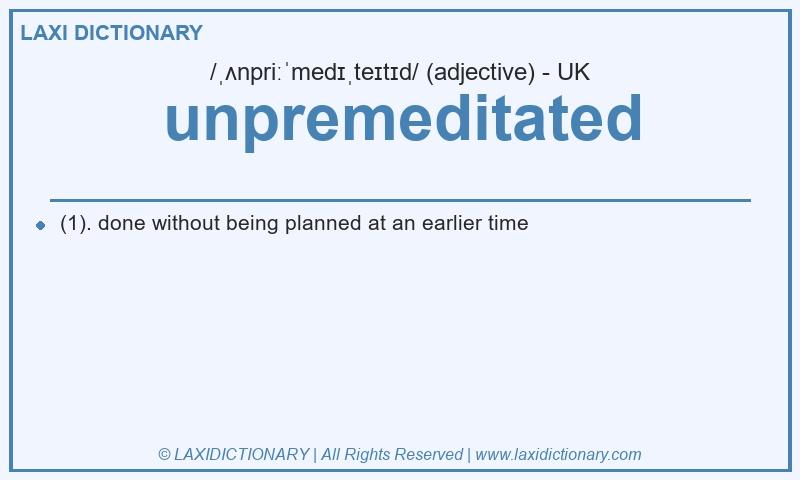 LAXI DICTIONARY

/ˌʌnpriːˈmedɪˌteɪtɪd/ (adjective) - UK

unpremeditated

(1). done without being planned at an earlier time

© LAXIDICTIONARY | All Rights Reserved | www.laxidictionary.com